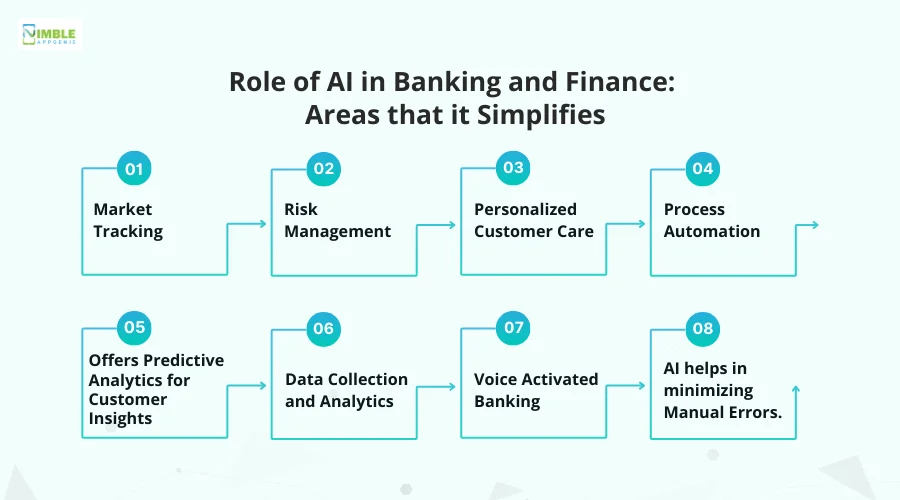 NIMBLE APPGENIE

Role of AI in Banking and Finance: Areas that it Simplifies

01
Market Tracking

02
Risk Management

03
Personalized Customer Care

04
Process Automation

05
Offers Predictive Analytics for Customer Insights

06
Data Collection and Analytics

07
Voice Activated Banking

08
AI helps in minimizing Manual Errors.